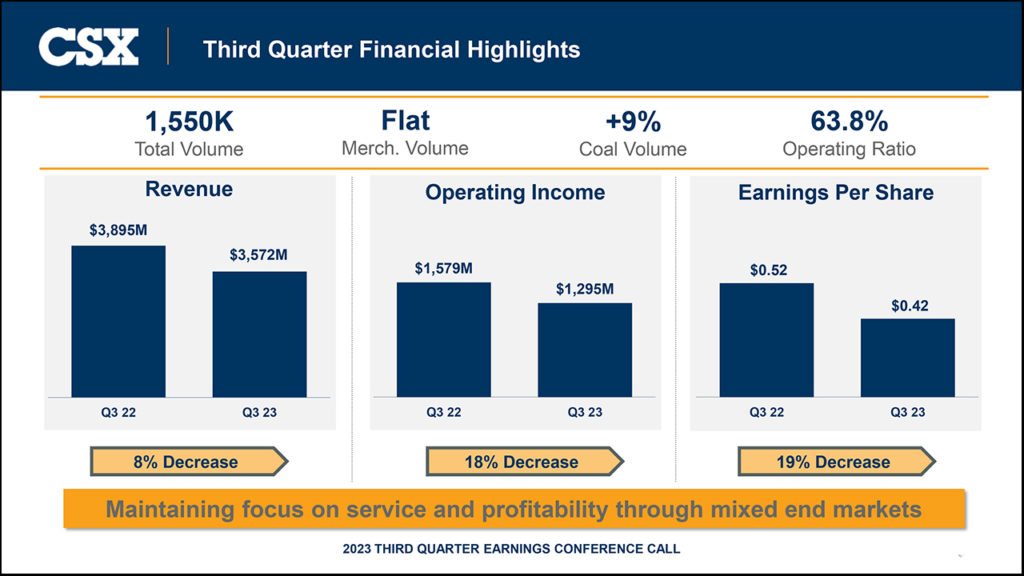 CSX

Third Quarter Financial Highlights

1,550K
Total Volume

Flat
Merch. Volume

+9%
Coal Volume

63.8%
Operating Ratio

Revenue

$3,895M
$3,572M
Q3 22
Q3 23

8% Decrease

Operating Income

$1,579M
$1,295M
Q3 22
Q3 23

18% Decrease

Earnings Per Share

$0.52
$0.42
Q3 22
Q3 23

19% Decrease

Maintaining focus on service and profitability through mixed end markets

2023 THIRD QUARTER EARNINGS CONFERENCE CALL